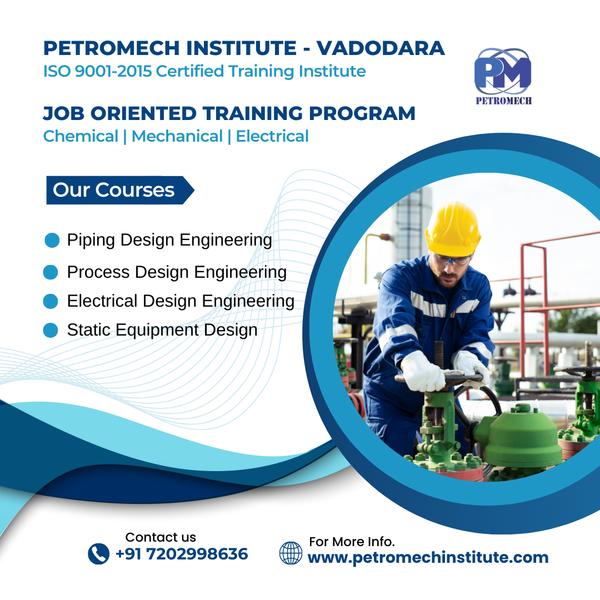 PETROMECH INSTITUTE - VADODARA
ISO 9001-2015 Certified Training Institute

PM
PETROMECH

JOB ORIENTED TRAINING PROGRAM
Chemical | Mechanical | Electrical

Our Courses

Piping Design Engineering
Process Design Engineering
Electrical Design Engineering
Static Equipment Design

Contact us
+91 7202998636

For More Info.
www.petromechinstitute.com